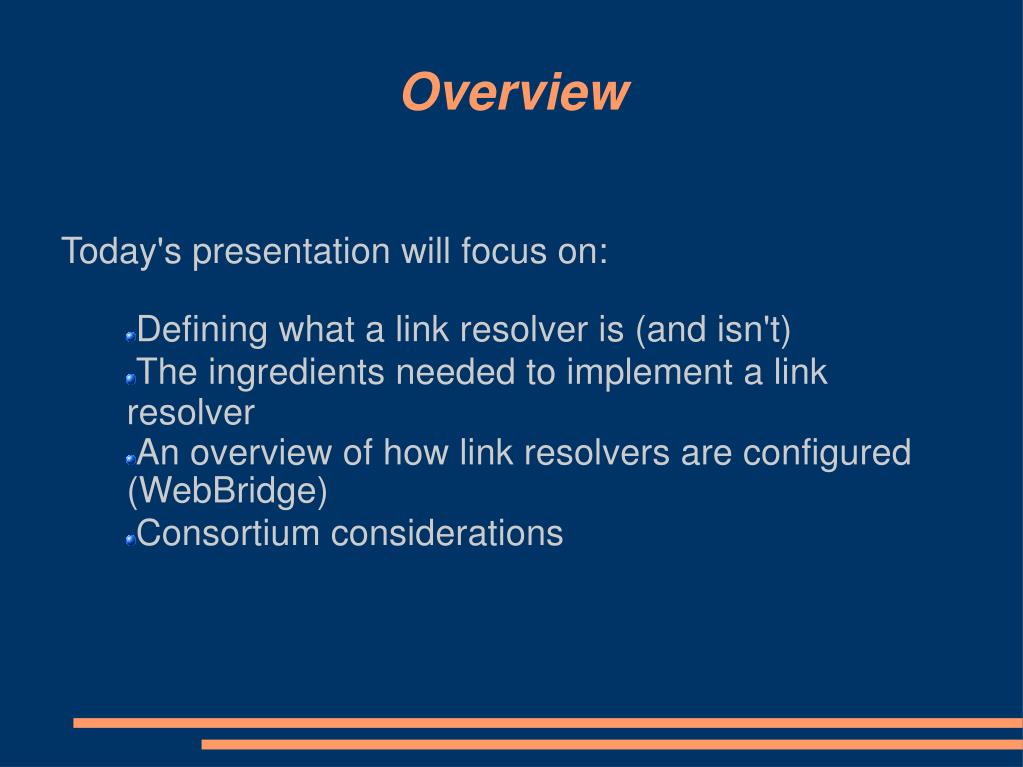 Overview

Today's presentation will focus on:

- Defining what a link resolver is (and isn't)
- The ingredients needed to implement a link resolver
- An overview of how link resolvers are configured (WebBridge)
- Consortium considerations